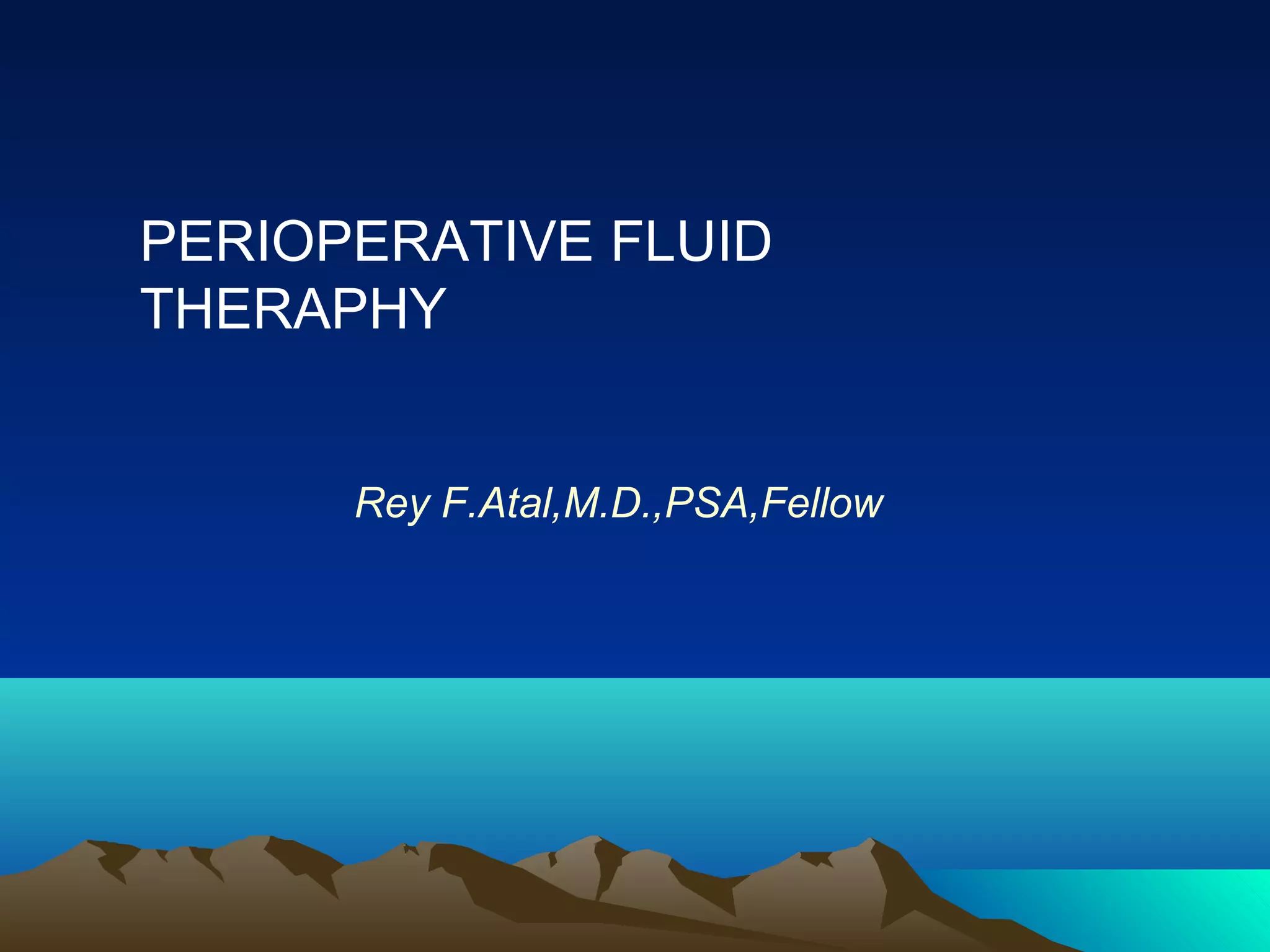 PERIOPERATIVE FLUID THERAPHY

Rey F.Atal,M.D.,PSA,Fellow